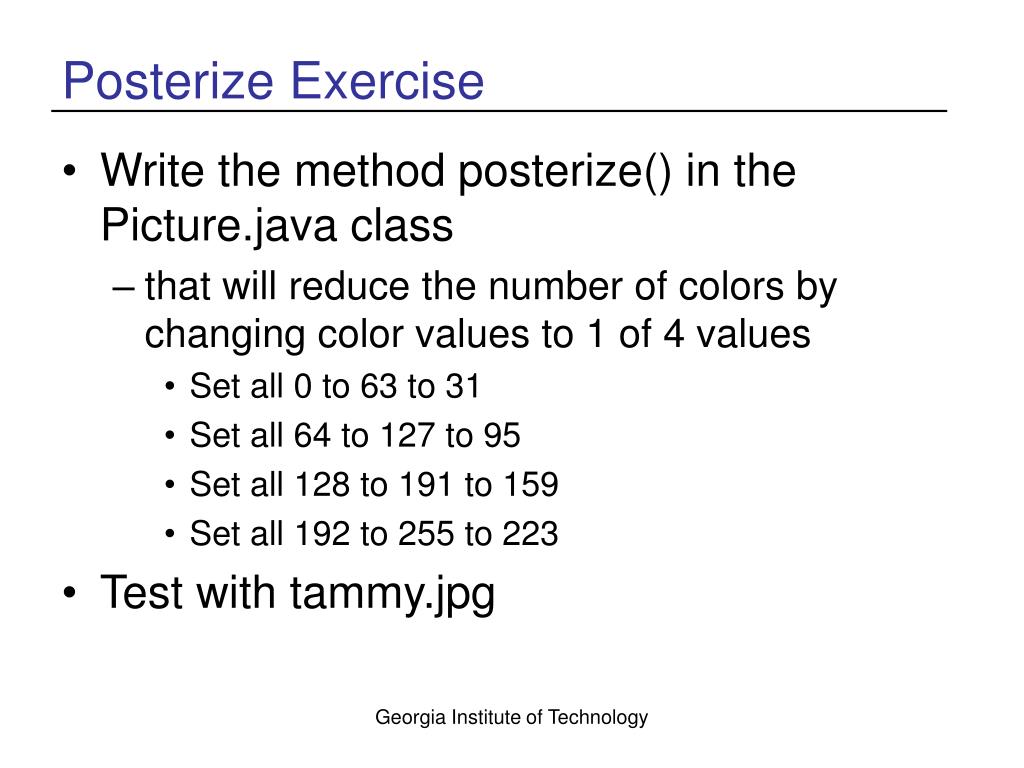 Posterize Exercise

• Write the method posterize() in the Picture.java class
– that will reduce the number of colors by changing color values to 1 of 4 values
• Set all 0 to 63 to 31
• Set all 64 to 127 to 95
• Set all 128 to 191 to 159
• Set all 192 to 255 to 223
• Test with tammy.jpg

Georgia Institute of Technology